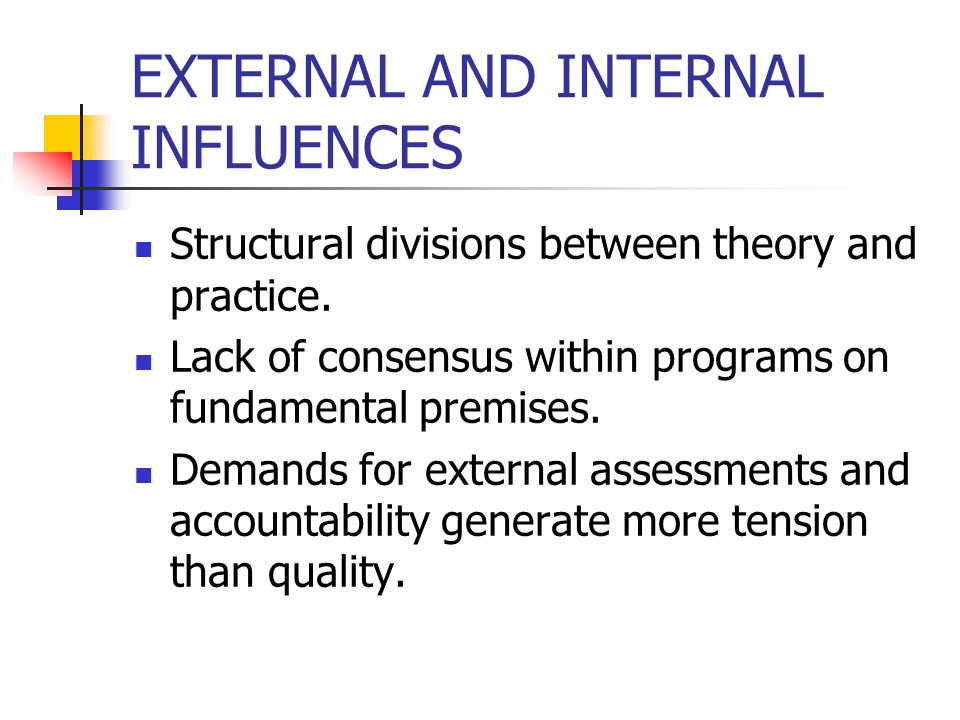 EXTERNAL AND INTERNAL INFLUENCES

- Structural divisions between theory and practice.
- Lack of consensus within programs on fundamental premises.
- Demands for external assessments and accountability generate more tension than quality.